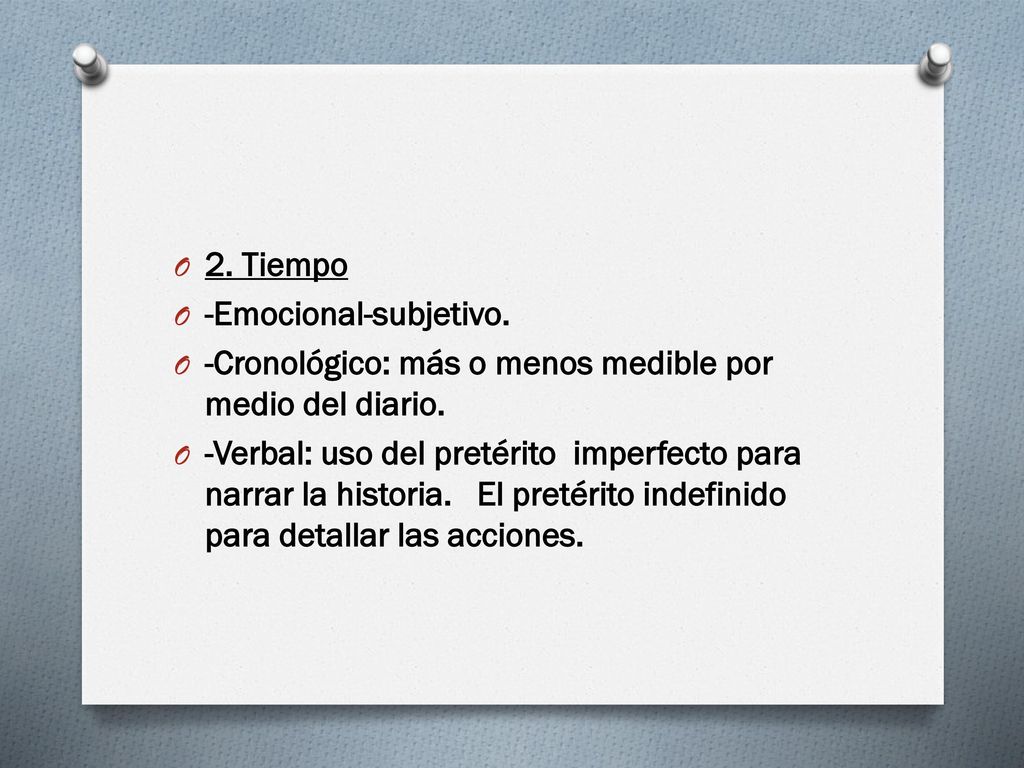 2. Tiempo
-Emocional-subjetivo.
-Cronológico: más o menos medible por medio del diario.
-Verbal: uso del pretérito imperfecto para narrar la historia. El pretérito indefinido para detallar las acciones.